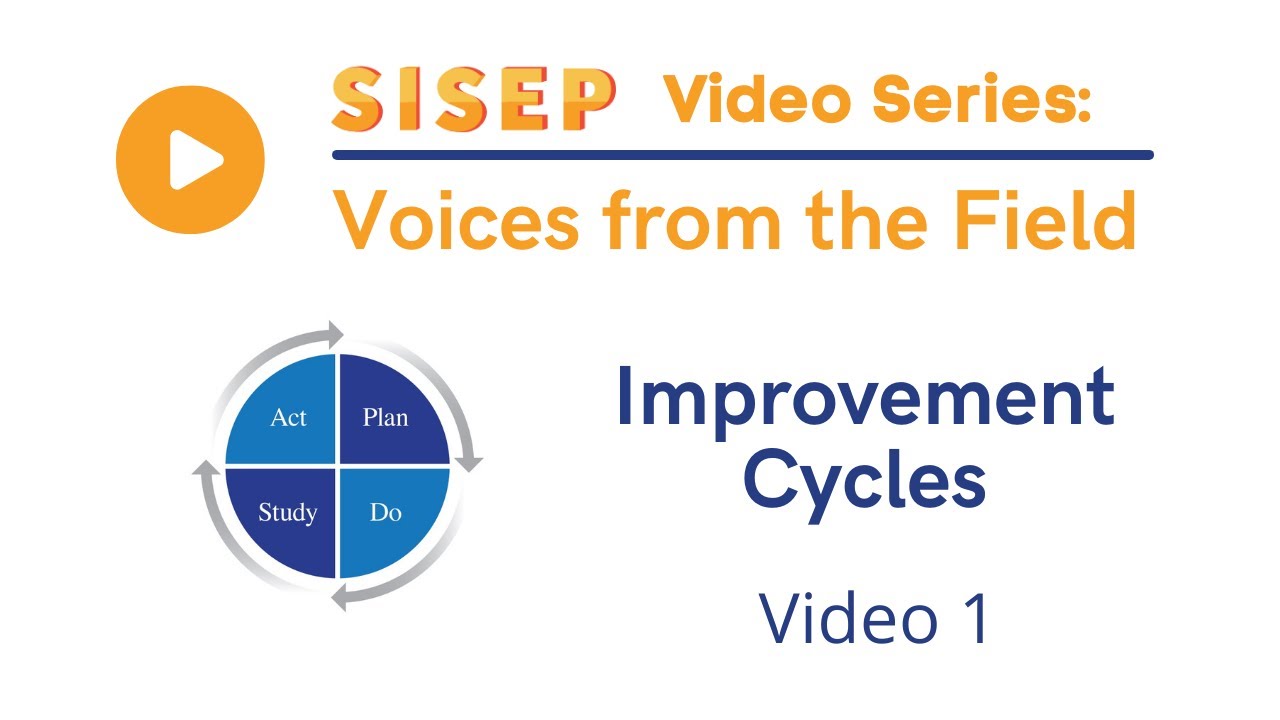 SISEP Video Series:

Voices from the Field

Act
Plan
Study
Do

Improvement Cycles

Video 1